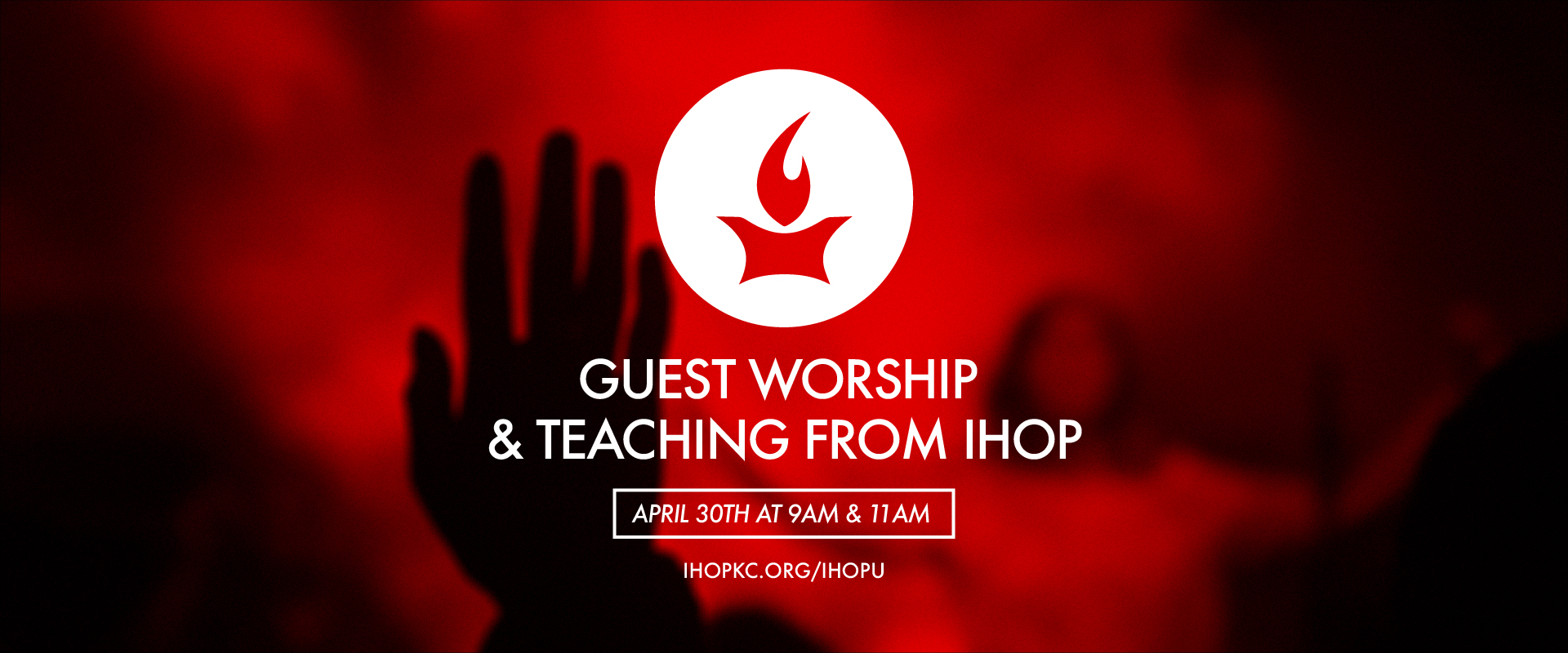 GUEST WORSHIP
& TEACHING FROM IHOP

APRIL 30TH AT 9AM & 11AM

IHOPKC.ORG/IHOPU